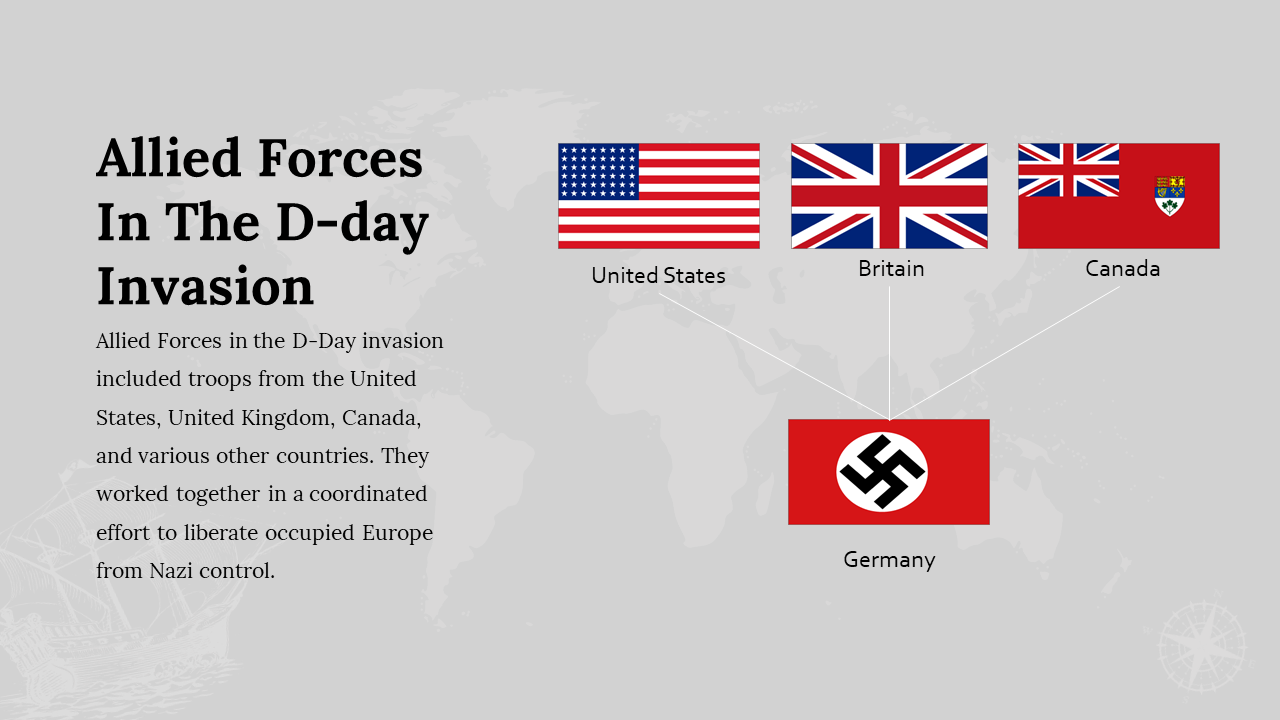 Allied Forces In The D-day Invasion

Allied Forces in the D-Day invasion included troops from the United States, United Kingdom, Canada, and various other countries. They worked together in a coordinated effort to liberate occupied Europe from Nazi control.

United States

Britain

Canada

Germany